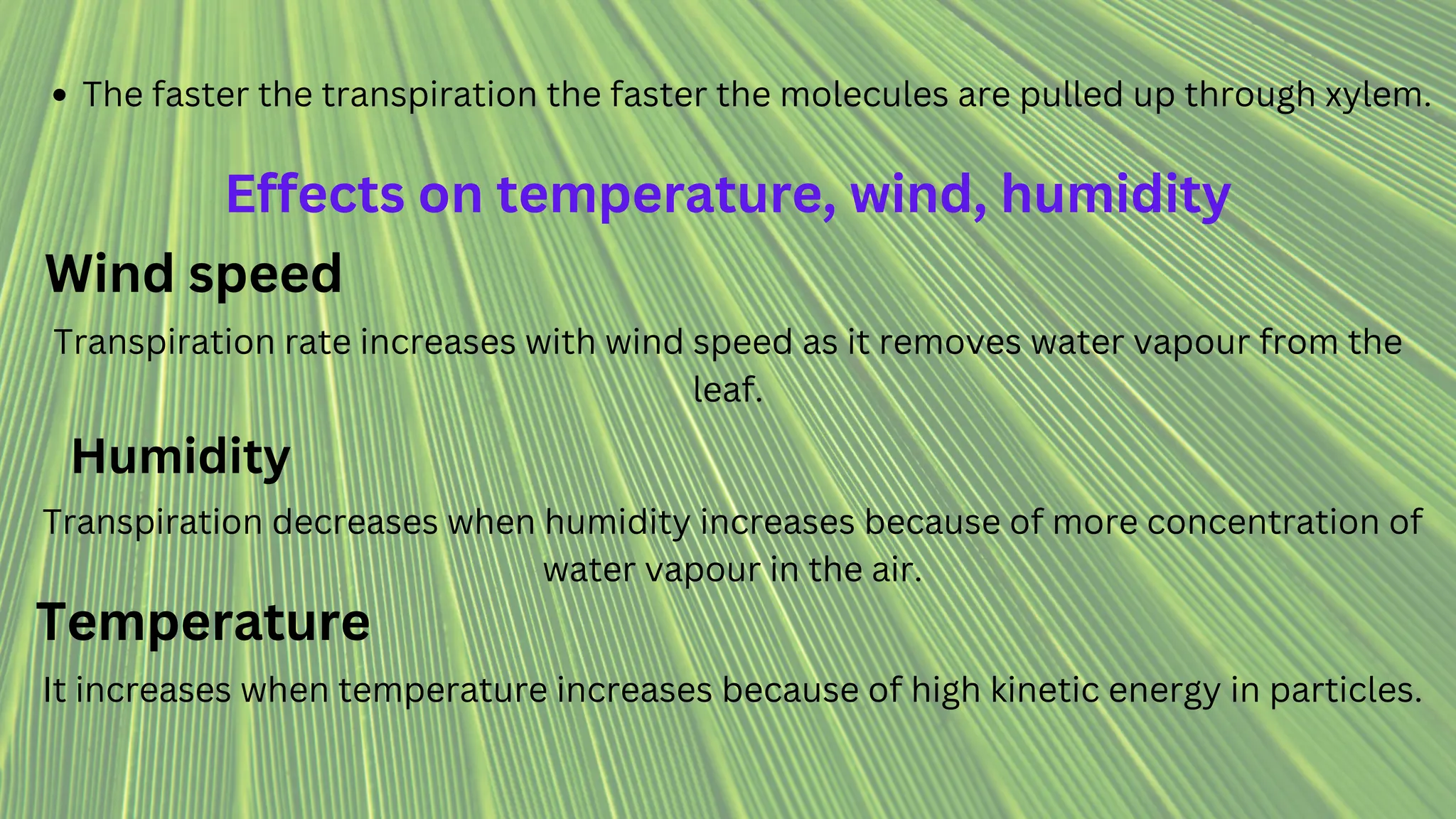 • The faster the transpiration the faster the molecules are pulled up through xylem.

Effects on temperature, wind, humidity

Wind speed

Transpiration rate increases with wind speed as it removes water vapour from the leaf.

Humidity

Transpiration decreases when humidity increases because of more concentration of water vapour in the air.

Temperature

It increases when temperature increases because of high kinetic energy in particles.